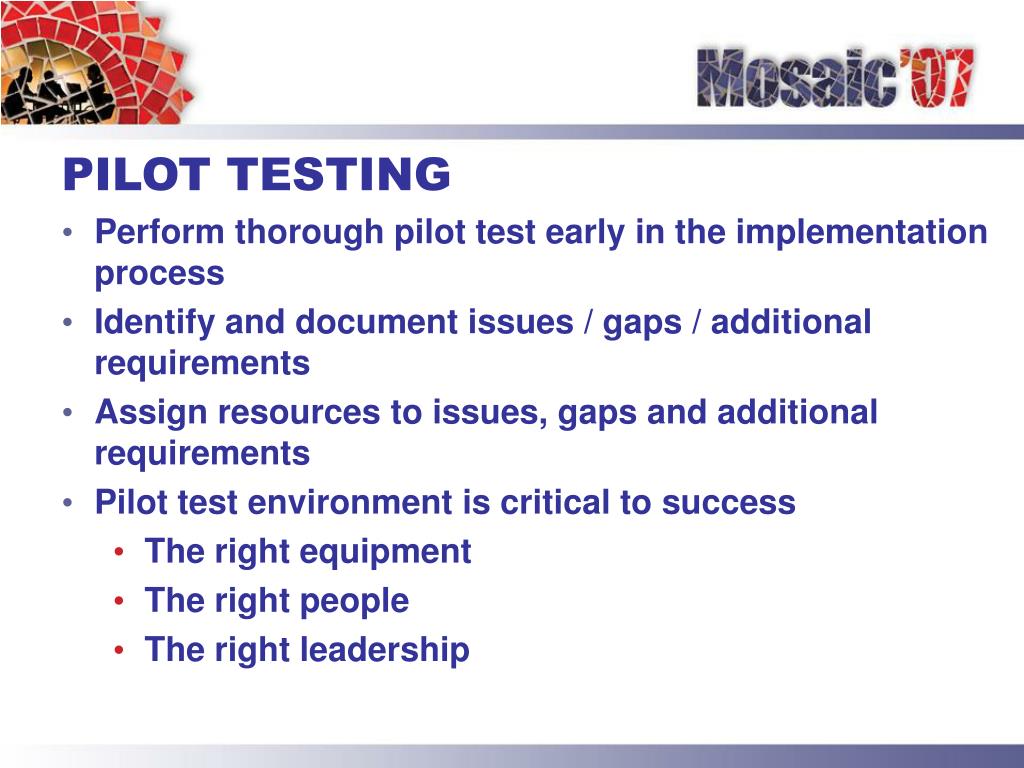 Mosaic'07

PILOT TESTING

• Perform thorough pilot test early in the implementation process
• Identify and document issues / gaps / additional requirements
• Assign resources to issues, gaps and additional requirements
• Pilot test environment is critical to success
  • The right equipment
  • The right people
  • The right leadership